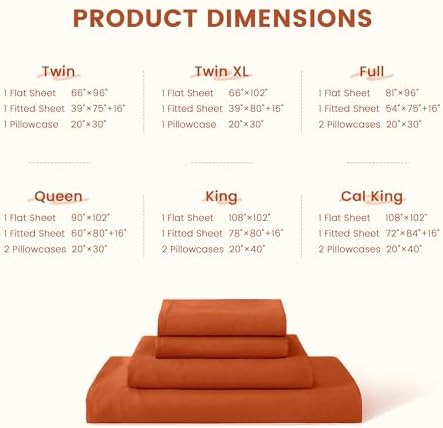 PRODUCT DIMENSIONS

Twin
1 Flat Sheet 66"×96"
1 Fitted Sheet 39"×75"+16"
1 Pillowcase 20"×30"

Twin XL
1 Flat Sheet 66"×102"
1 Fitted Sheet 39"×80"+16"
1 Pillowcase 20"×30"

Full
1 Flat Sheet 81"×96"
1 Fitted Sheet 54"×75"+16"
2 Pillowcases 20"×30"

Queen
1 Flat Sheet 90"×102"
1 Fitted Sheet 60"×80"+16"
2 Pillowcases 20"×30"

King
1 Flat Sheet 108"×102"
1 Fitted Sheet 78"×80"+16"
2 Pillowcases 20"×40"

Cal King
1 Flat Sheet 108"×102"
1 Fitted Sheet 72"×84"+16"
2 Pillowcases 20"×40"